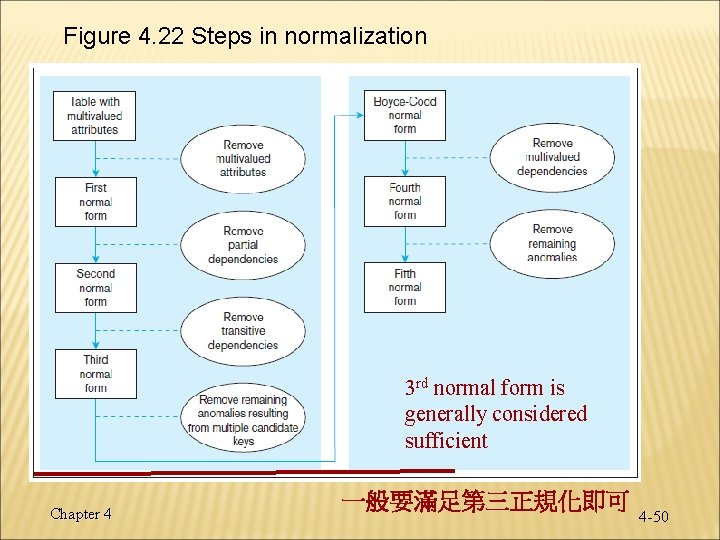 Figure 4.22 Steps in normalization

Table with multivalued attributes

Remove multivalued attributes

First normal form

Remove partial dependencies

Second normal form

Remove transitive dependencies

Third normal form

Remove remaining anomalies resulting from multiple candidate keys

Boyce-Codd normal form

Remove multivalued dependencies

Fourth normal form

Remove remaining anomalies

Fifth normal form

3$^{rd}$ normal form is generally considered sufficient

一般要滿足第三正規化即可

Chapter 4

4-50